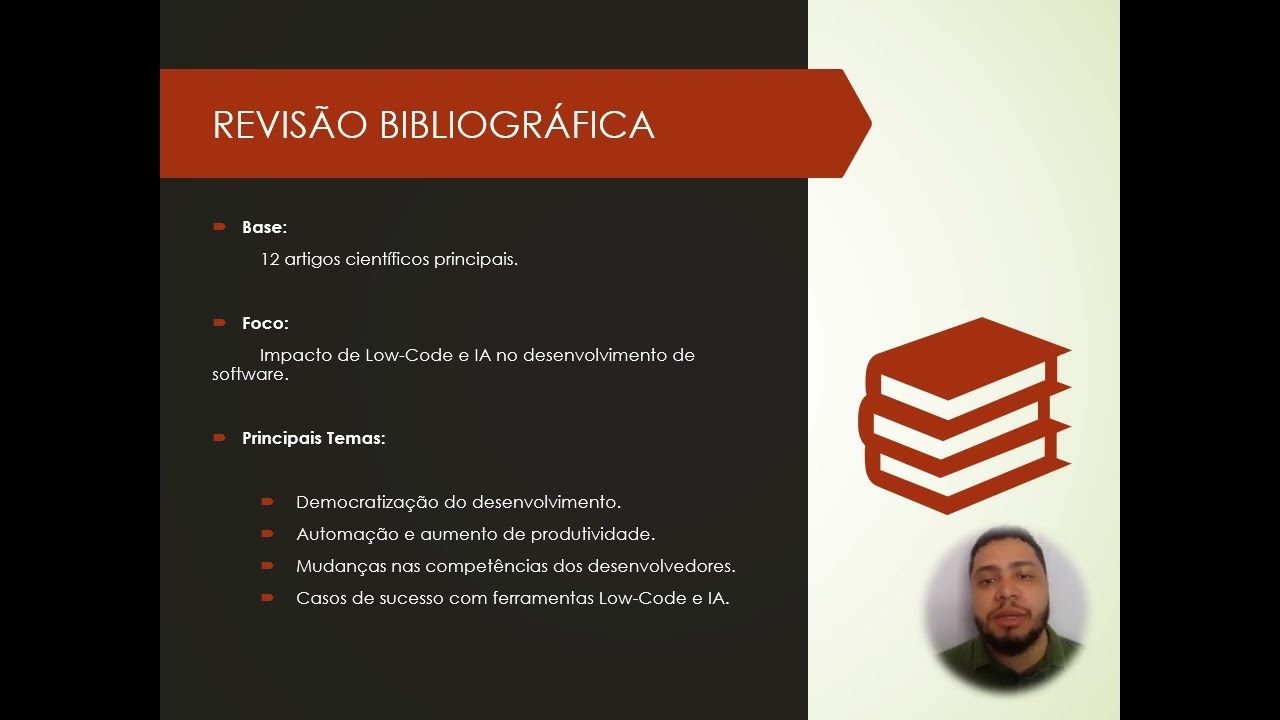 REVISÃO BIBLIOGRÁFICA

Base:
12 artigos científicos principais.

Foco:
Impacto de Low-Code e IA no desenvolvimento de software.

Principais Temas:

Democratização do desenvolvimento.
Automação e aumento de produtividade.
Mudanças nas competências dos desenvolvedores.
Casos de sucesso com ferramentas Low-Code e IA.